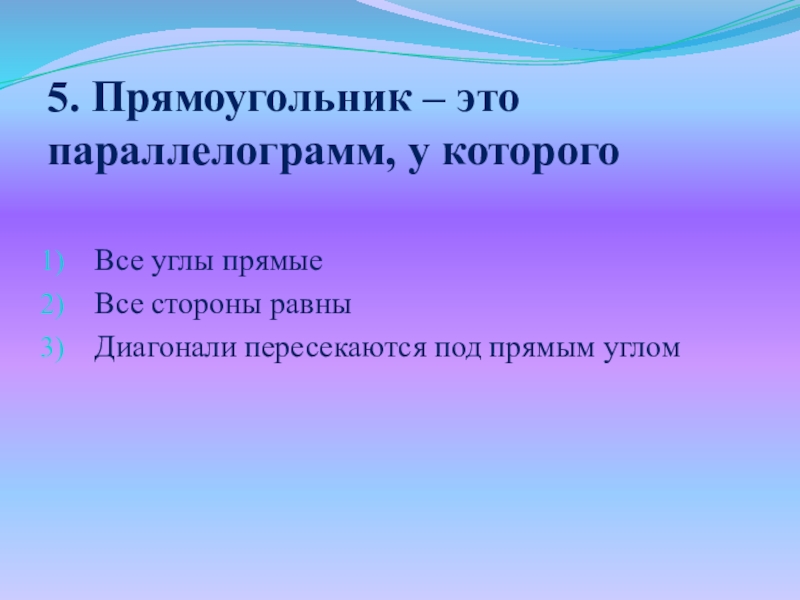 5. Прямоугольник – это параллелограмм, у которого

1) Все углы прямые
2) Все стороны равны
3) Диагонали пересекаются под прямым углом